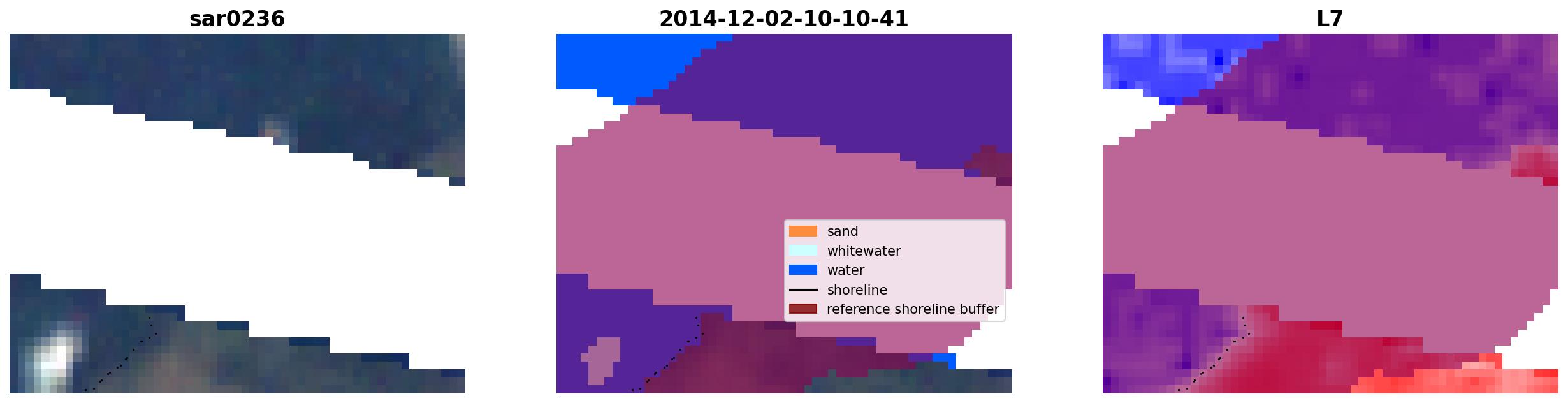 sar0236

2014-12-02-10-10-41

sand
whitewater
water
shoreline
reference shoreline buffer

L7